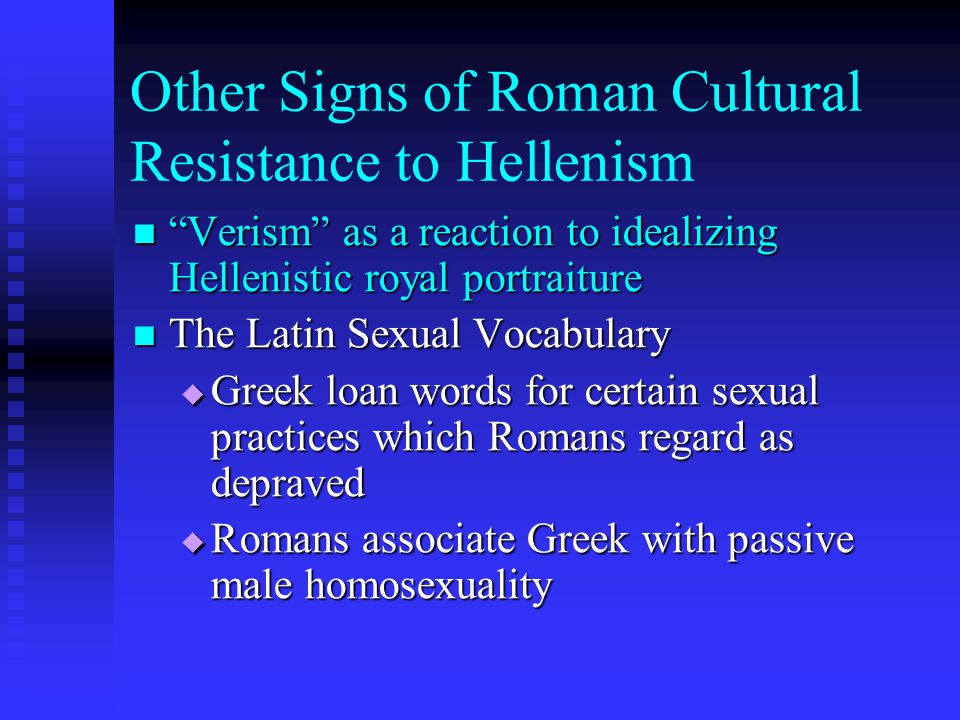 Other Signs of Roman Cultural Resistance to Hellenism

- “Verism” as a reaction to idealizing Hellenistic royal portraiture
- The Latin Sexual Vocabulary
  - Greek loan words for certain sexual practices which Romans regard as depraved
  - Romans associate Greek with passive male homosexuality